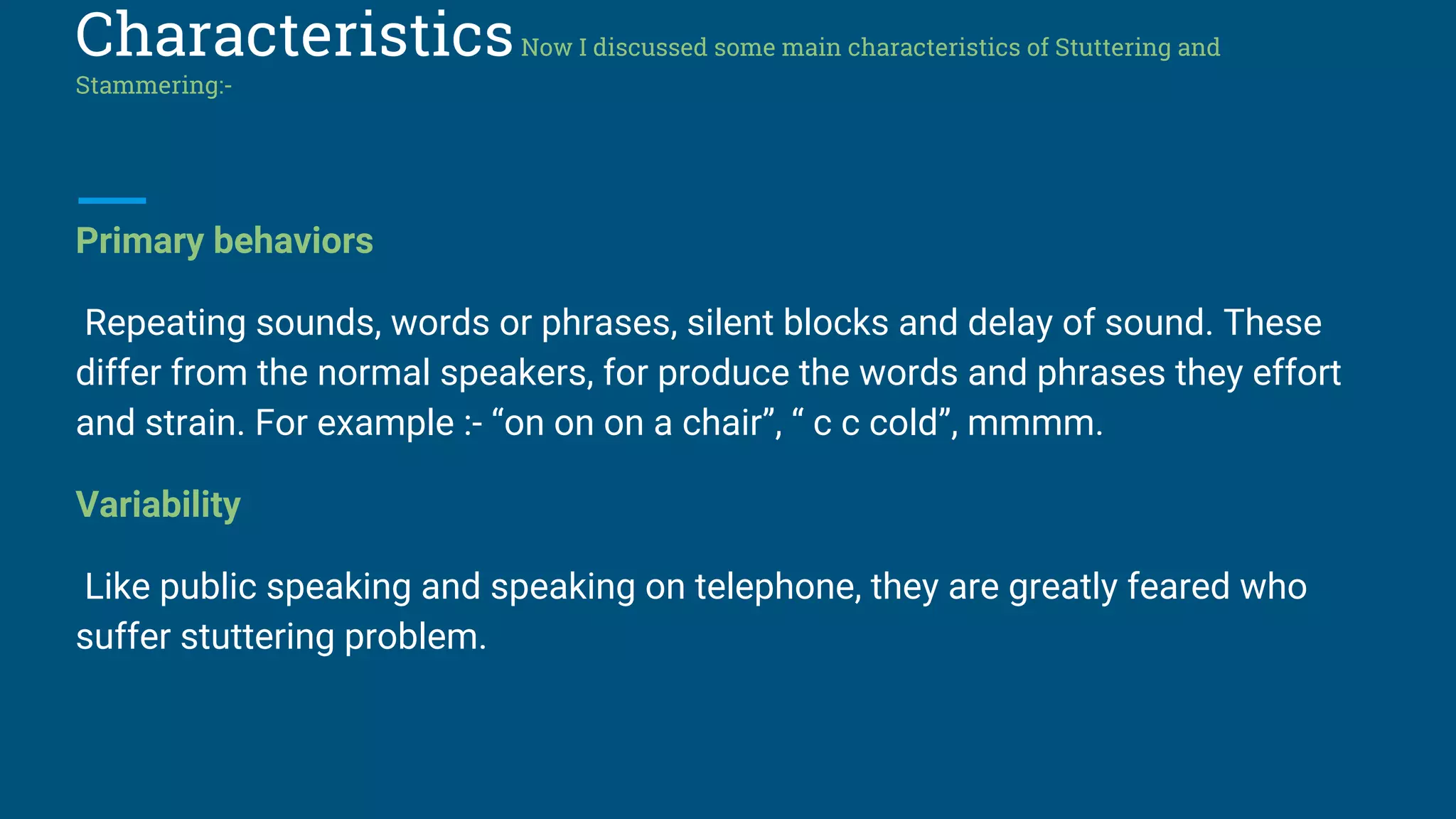 Characteristics Now I discussed some main characteristics of Stuttering and Stammering:-

Primary behaviors

Repeating sounds, words or phrases, silent blocks and delay of sound. These differ from the normal speakers, for produce the words and phrases they effort and strain. For example :- “on on on a chair”, “ c c cold”, mmmm.

Variability

Like public speaking and speaking on telephone, they are greatly feared who suffer stuttering problem.